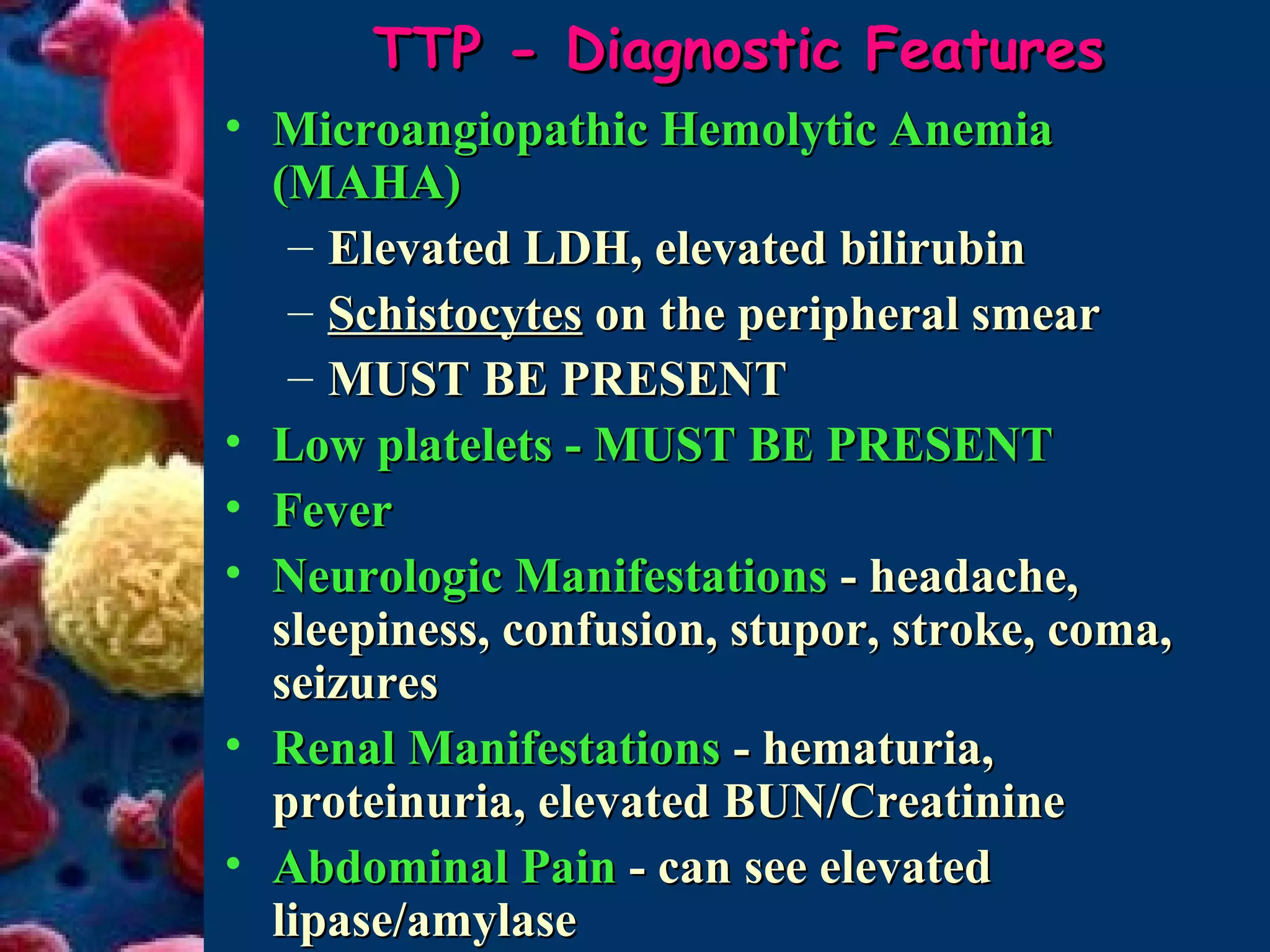 TTP - Diagnostic Features

• Microangiopathic Hemolytic Anemia (MAHA)
– Elevated LDH, elevated bilirubin
– Schistocytes on the peripheral smear
– MUST BE PRESENT
• Low platelets - MUST BE PRESENT
• Fever
• Neurologic Manifestations - headache, sleepiness, confusion, stupor, stroke, coma, seizures
• Renal Manifestations - hematuria, proteinuria, elevated BUN/Creatinine
• Abdominal Pain - can see elevated lipase/amylase